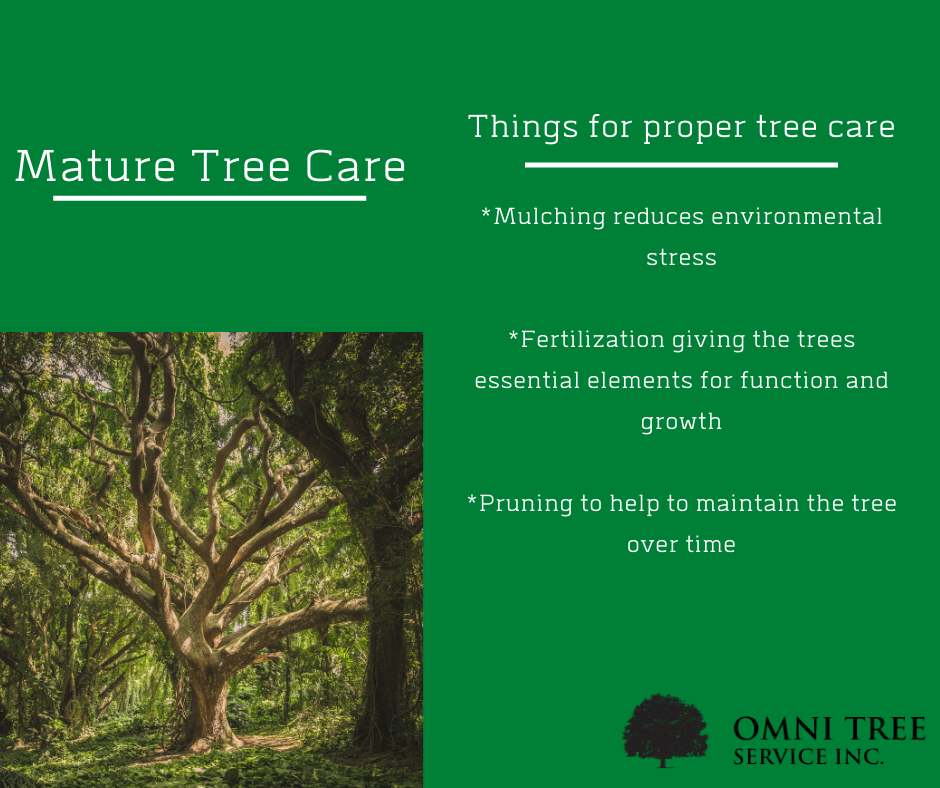 Mature Tree Care

Things for proper tree care

*Mulching reduces environmental stress

*Fertilization giving the trees essential elements for function and growth

*Pruning to help to maintain the tree over time

OMNI TREE
SERVICE INC.